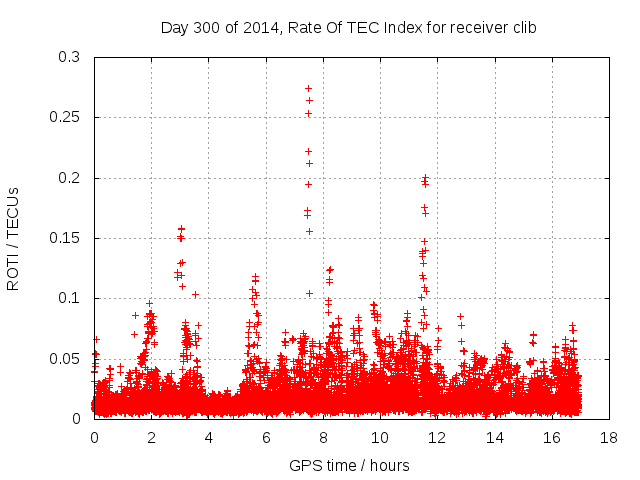 Day 300 of 2014, Rate Of TEC Index for receiver clib

ROTI / TECUs

0.3
0.25
0.2
0.15
0.1
0.05
0

0 2 4 6 8 10 12 14 16 18

GPS time / hours